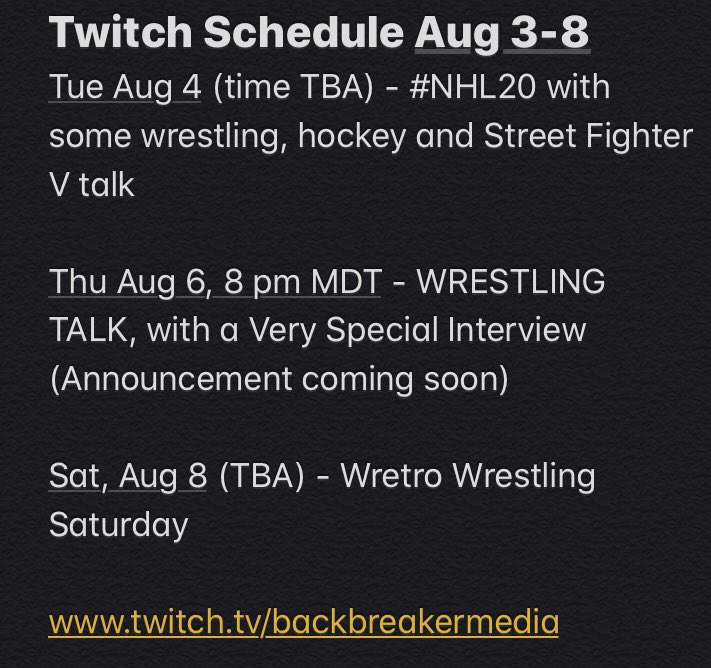 Twitch Schedule Aug 3-8

Tue Aug 4 (time TBA) - #NHL20 with some wrestling, hockey and Street Fighter V talk

Thu Aug 6, 8 pm MDT - WRESTLING TALK, with a Very Special Interview (Announcement coming soon)

Sat, Aug 8 (TBA) - Wretro Wrestling Saturday

www.twitch.tv/backbreakermedia